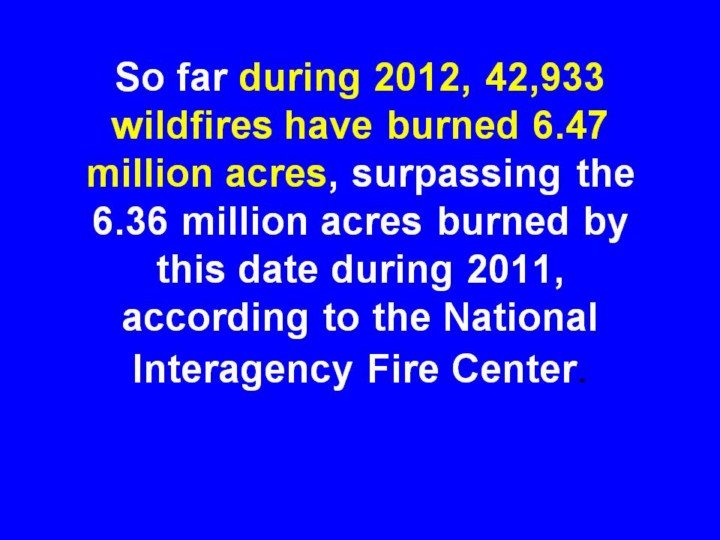 So far during 2012, 42,933 wildfires have burned 6.47 million acres, surpassing the 6.36 million acres burned by this date during 2011, according to the National Interagency Fire Center.